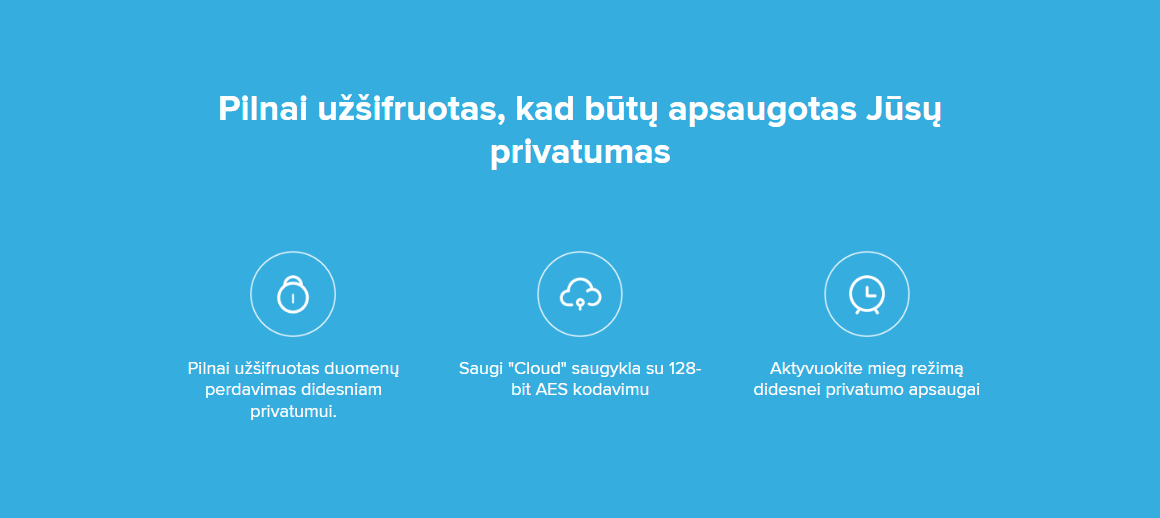 Pilnai užšifruotas, kad būtų apsaugotas Jūsų privatumas

Pilnai užšifruotas duomenų perdavimas didesniam privatumui.

Saugi "Cloud" saugykla su 128-bit AES kodavimu

Aktyvuokite mieg režimą didesnei privatumo apsaugai